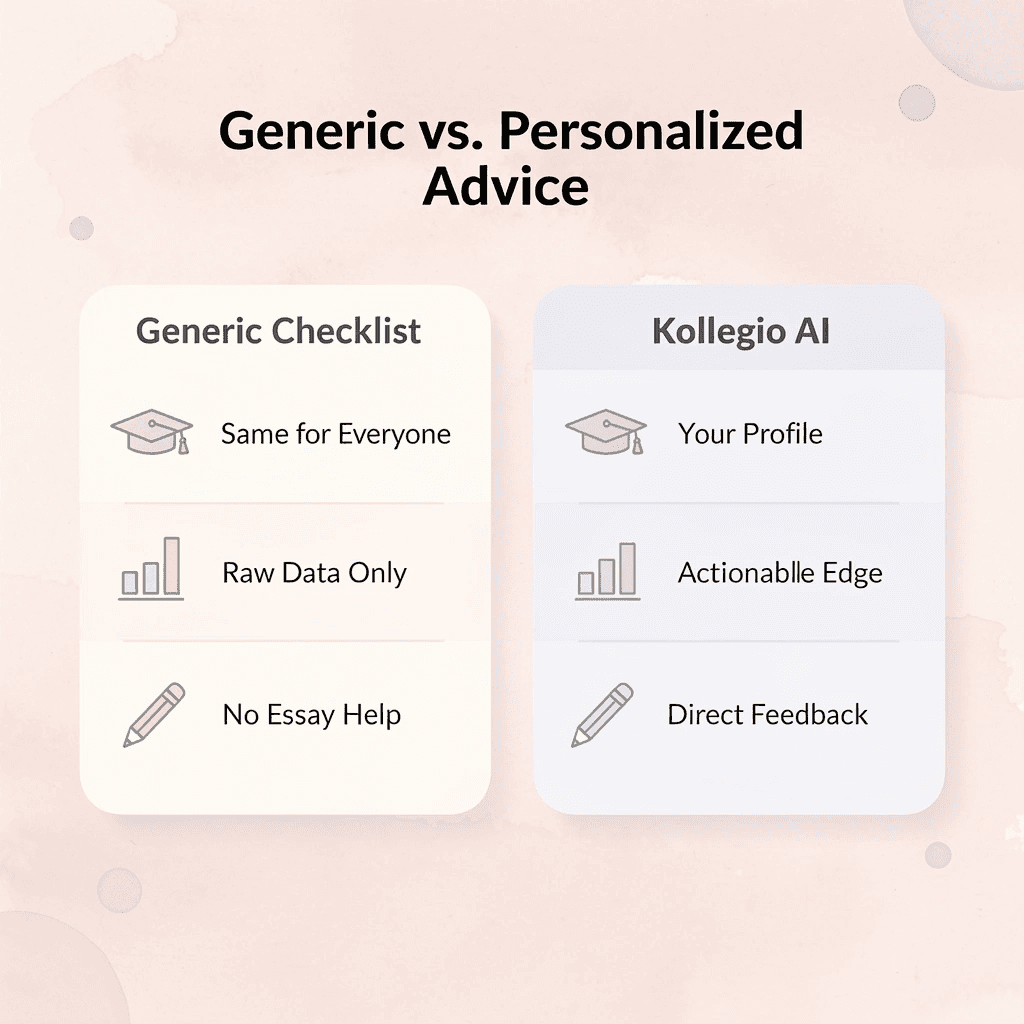 Generic vs. Personalized Advice

Generic Checklist

Same for Everyone

Raw Data Only

No Essay Help

Kollegio AI

Your Profile

Actionablle Edge

Direct Feedback